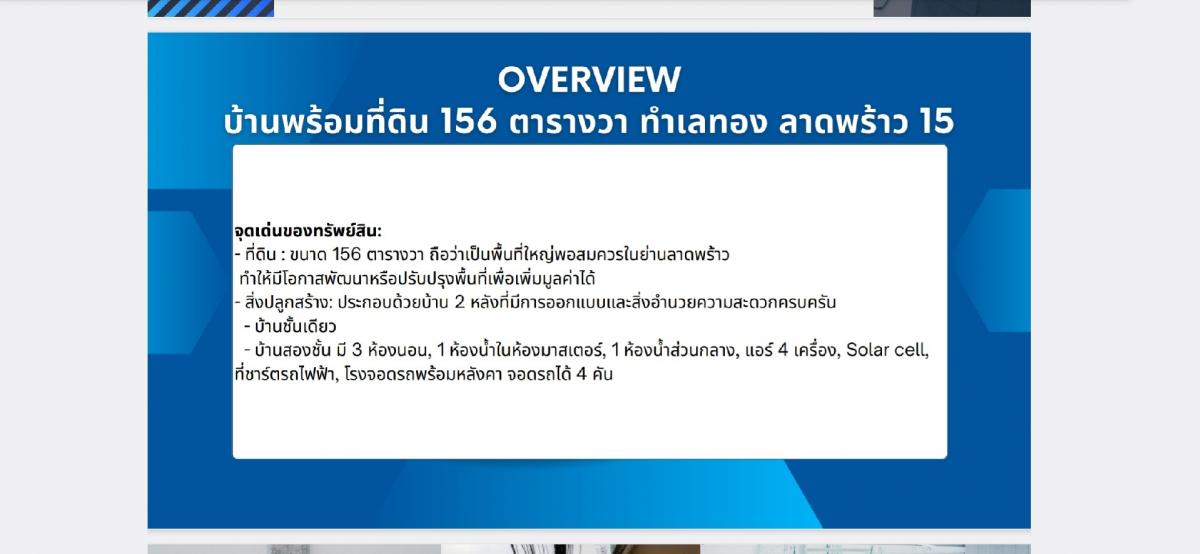 OVERVIEW
บ้านพร้อมที่ดิน 156 ตารางวา ทำเลทอง ลาดพร้าว 15

จุดเด่นของทรัพย์สิน:
- ที่ดิน : ขนาด 156 ตารางวา ถือว่าเป็นพื้นที่ใหญ่พอสมควรในย่านลาดพร้าว ทำให้มีโอกาสพัฒนาหรือปรับปรุงพื้นที่เพื่อเพิ่มมูลค่าได้
- สิ่งปลูกสร้าง: ประกอบด้วยบ้าน 2 หลังที่มีการออกแบบและสิ่งอำนวยความสะดวกครบครัน
- บ้านชั้นเดียว
- บ้านสองชั้น มี 3 ห้องนอน, 1 ห้องน้ำในห้องมาสเตอร์, 1 ห้องน้ำส่วนกลาง, แอร์ 4 เครื่อง, Solar cell, ที่ชาร์ตรถไฟฟ้า, โรงจอดรถพร้อมหลังคา จอดรถได้ 4 คัน